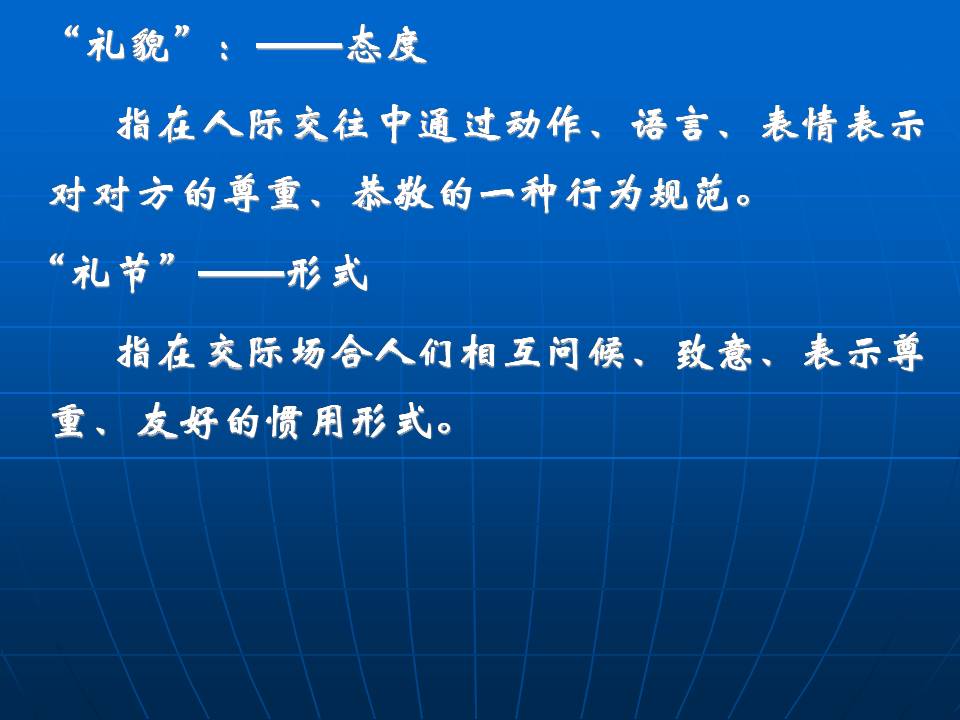 “礼貌”：——态度

指在人际交往中通过动作、语言、表情表示对对方的尊重、恭敬的一种行为规范。

“礼节”——形式

指在交际场合人们相互问候、致意、表示尊重、友好的惯用形式。